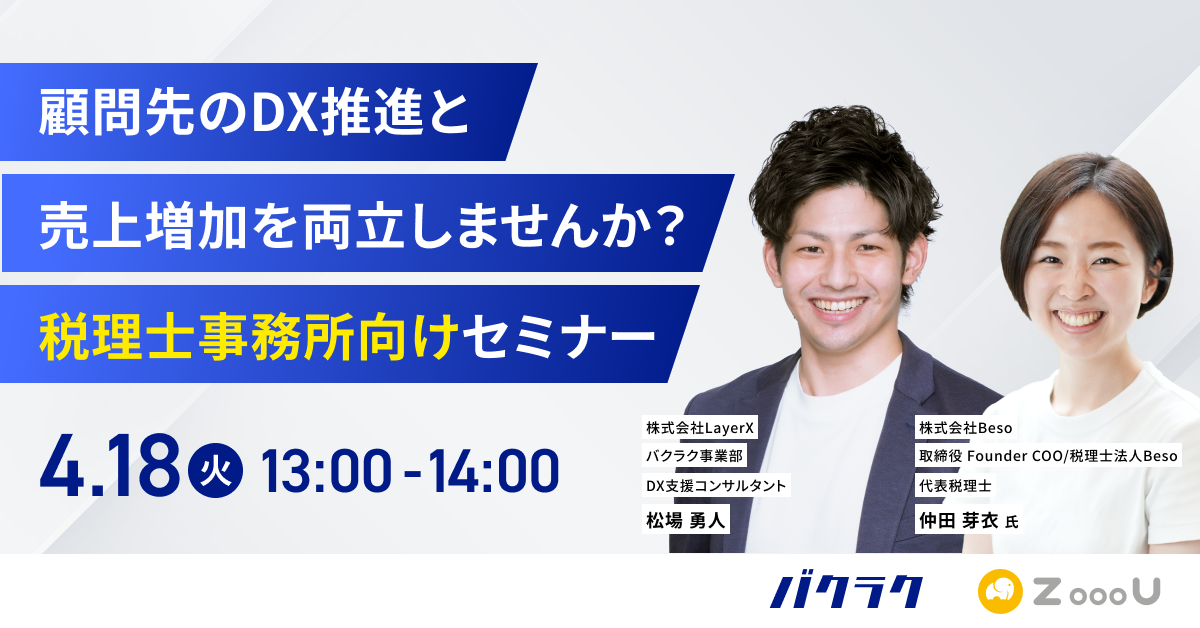 顧問先のDX推進と

売上増加を両立しませんか?

税理士事務所向けセミナー

4.18 火 13:00 - 14:00

株式会社LayerX
バクラク事業部
DX支援コンサルタント
松場 勇人

株式会社Beso
取締役 Founder COO/税理士法人Beso
代表税理士
仲田 芽衣 氏

バクラク

ZoooU